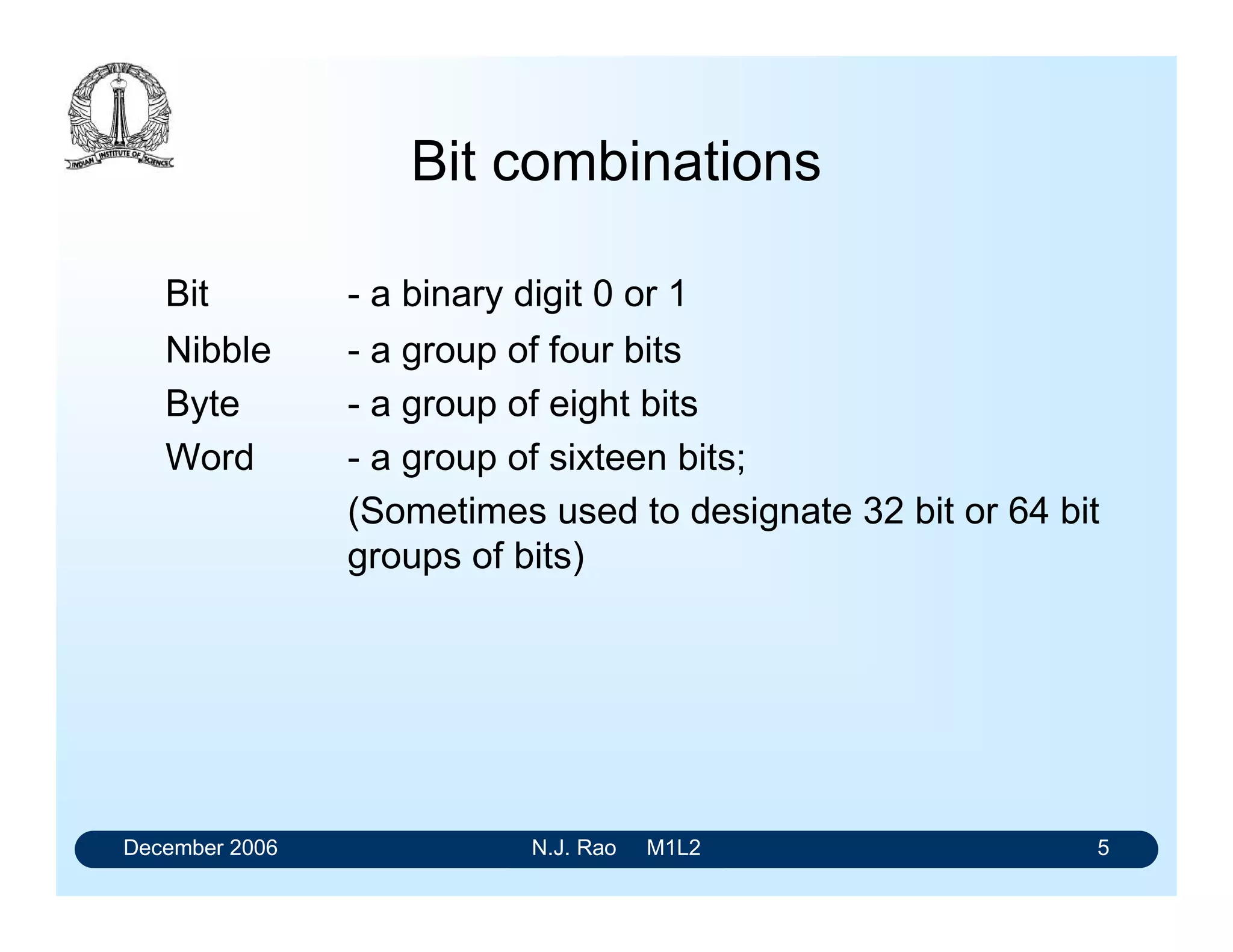 INDIAN INSTITUTE OF SCIENCE

Bit combinations

Bit - a binary digit 0 or 1

Nibble - a group of four bits

Byte - a group of eight bits

Word - a group of sixteen bits;

(Sometimes used to designate 32 bit or 64 bit groups of bits)

December 2006 N.J. Rao M1L2 5